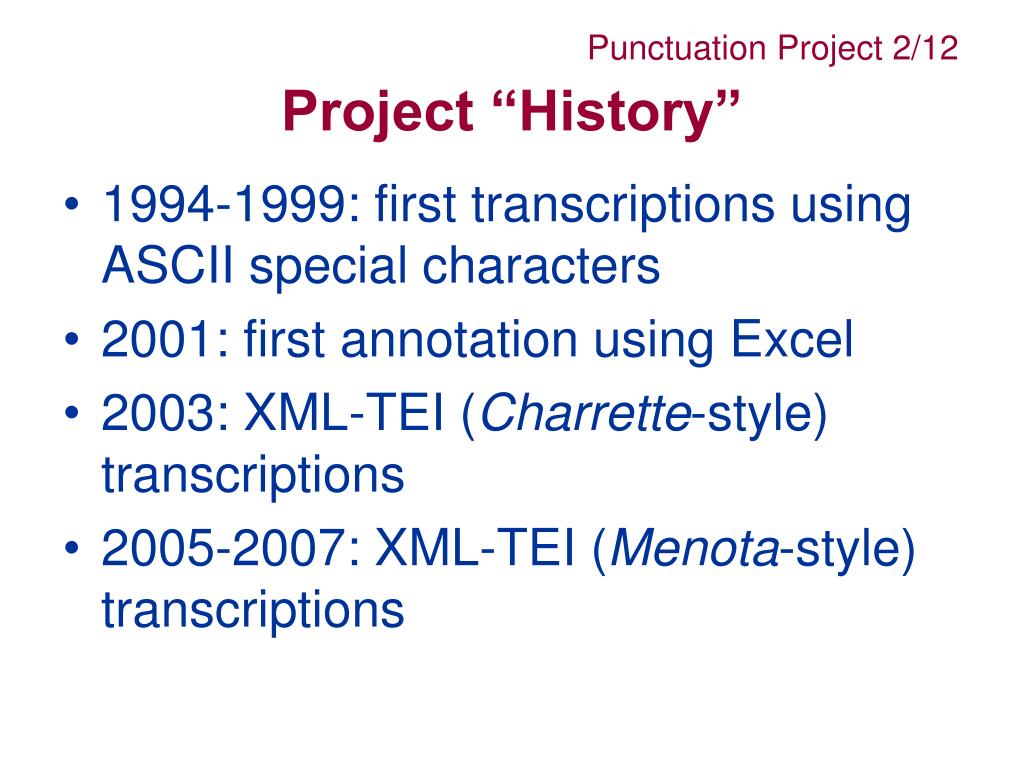 Punctuation Project 2/12

Project “History”

• 1994-1999: first transcriptions using ASCII special characters
• 2001: first annotation using Excel
• 2003: XML-TEI (Charrette-style) transcriptions
• 2005-2007: XML-TEI (Menota-style) transcriptions